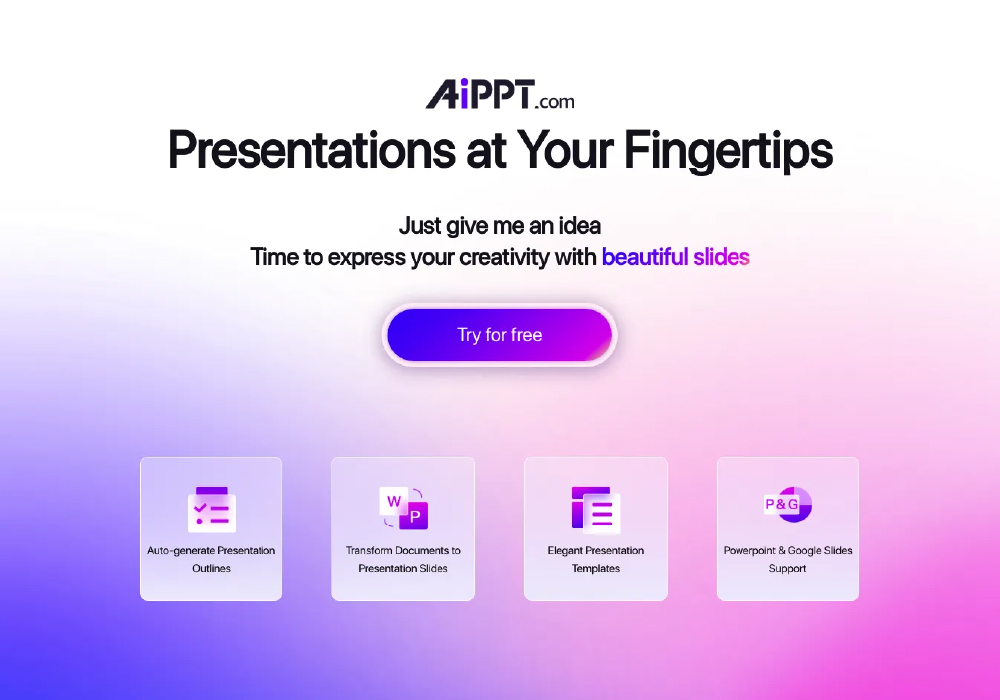 AiPPT.com
Presentations at Your Fingertips

Just give me an idea
Time to express your creativity with beautiful slides

Try for free

Auto-generate Presentation Outlines

W P
Transform Documents to Presentation Slides

Elegant Presentation Templates

P&G
Powerpoint & Google Slides Support